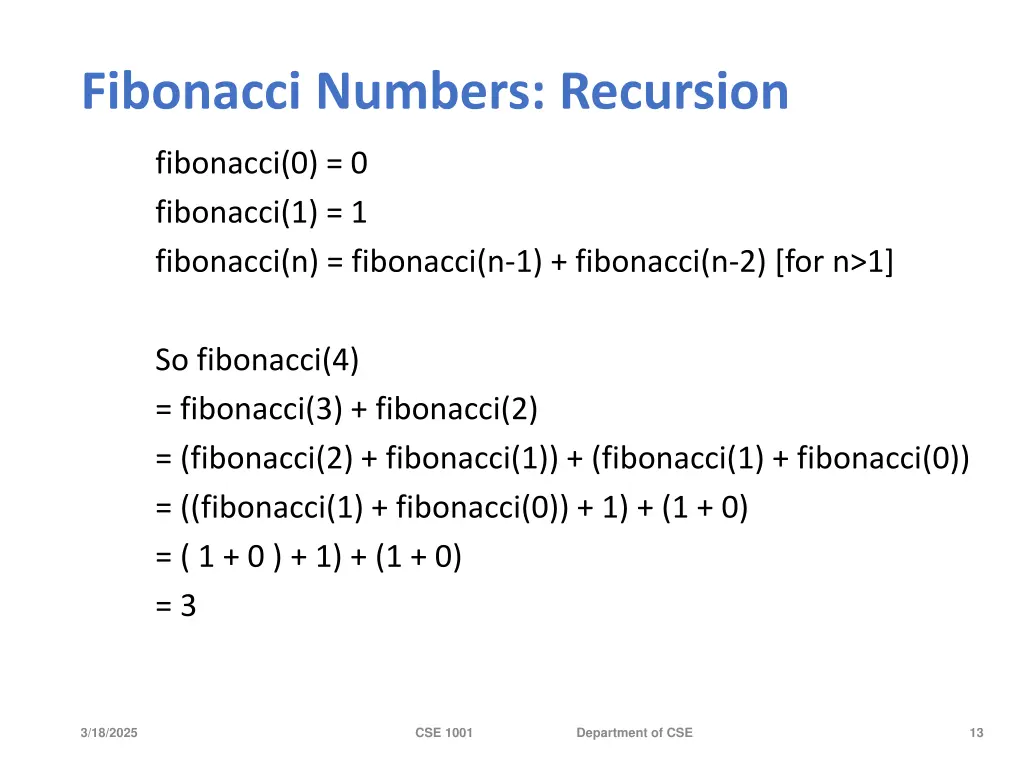 Fibonacci Numbers: Recursion

fibonacci(0) = 0
fibonacci(1) = 1
fibonacci(n) = fibonacci(n-1) + fibonacci(n-2) [for n>1]

So fibonacci(4)
= fibonacci(3) + fibonacci(2)
= (fibonacci(2) + fibonacci(1)) + (fibonacci(1) + fibonacci(0))
= ((fibonacci(1) + fibonacci(0)) + 1) + (1 + 0)
= ( 1 + 0 ) + 1) + (1 + 0)
= 3

3/18/2025
CSE 1001
Department of CSE
13